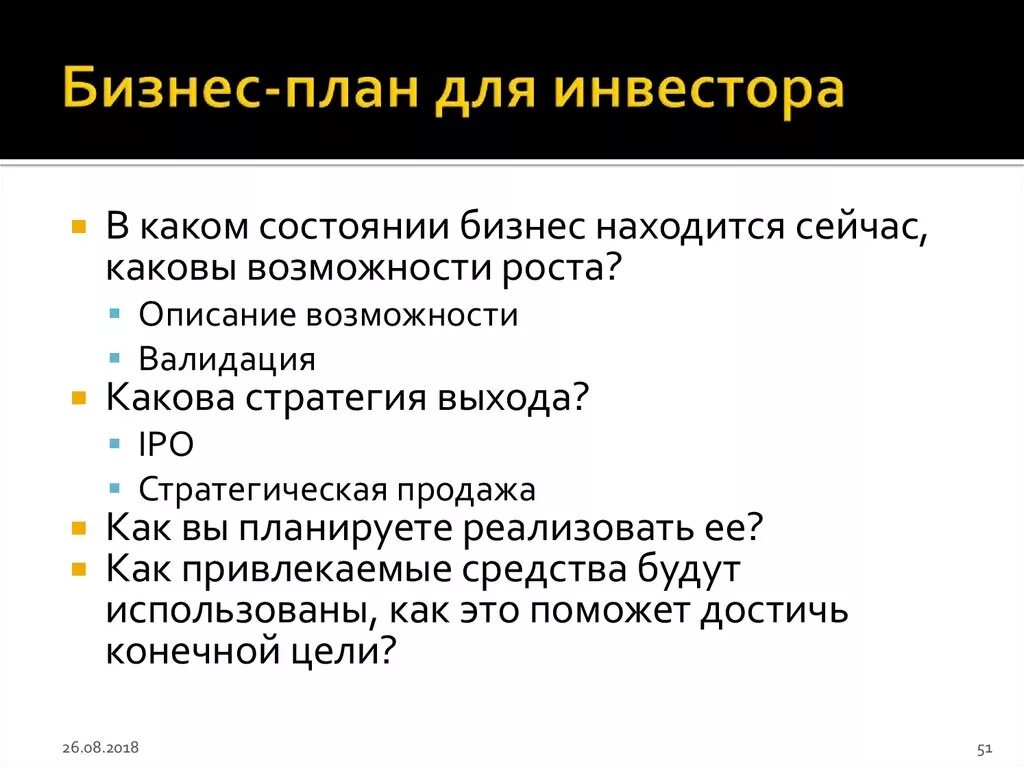 Бизнес-план для инвестора

- В каком состоянии бизнес находится сейчас, каковы возможности роста?
  - Описание возможности
  - Валидация
- Какова стратегия выхода?
  - IPO
  - Стратегическая продажа
- Как вы планируете реализовать ее?
- Как привлекаемые средства будут использованы, как это поможет достичь конечной цели?

26.08.2018

51